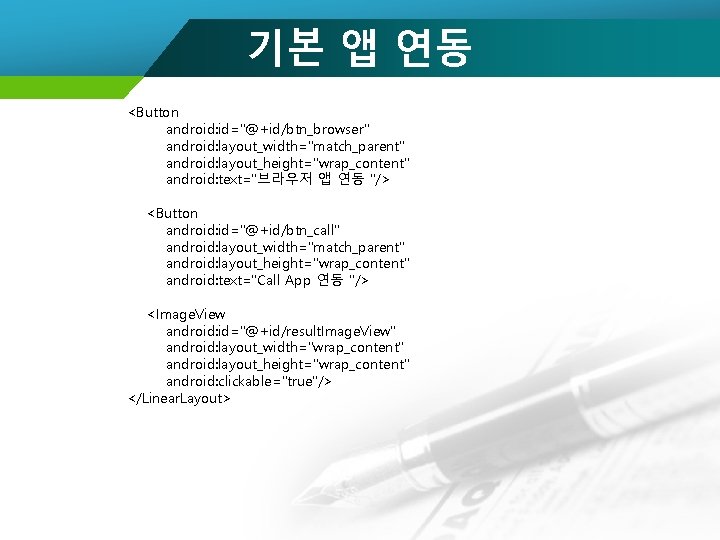 기본 앱 연동

<Button
android:id="@+id/btn_browser"
android:layout_width="match_parent"
android:layout_height="wrap_content"
android:text="브라우저 앱 연동 "/>

<Button
android:id="@+id/btn_call"
android:layout_width="match_parent"
android:layout_height="wrap_content"
android:text="Call App 연동 "/>

<ImageView
android:id="@+id/resultImageView"
android:layout_width="wrap_content"
android:layout_height="wrap_content"
android:clickable="true"/>
</LinearLayout>